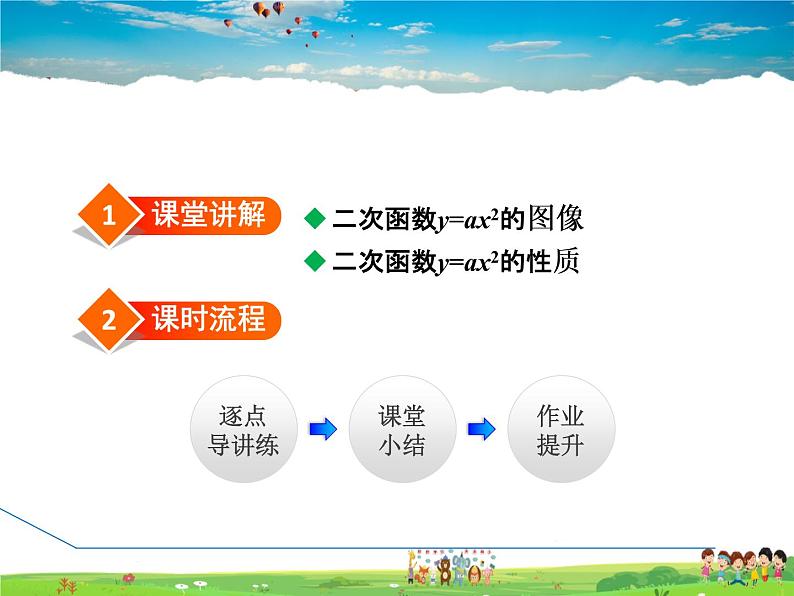 1 课堂讲解

◆ 二次函数$y=ax^2$的图像

◆ 二次函数$y=ax^2$的性质

2 课时流程

逐点导讲练

课堂小结

作业提升